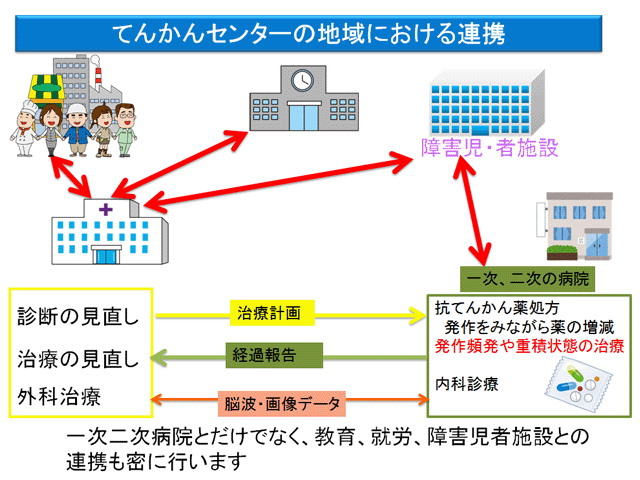 てんかんセンターの地域における連携

障害児・者施設

一次、二次の病院

診断の見直し

治療の見直し

外科治療

治療計画

経過報告

脳波・画像データ

抗てんかん薬処方
発作をみながら薬の増減
発作頻発や重積状態の治療

内科診療

一次二次病院とだけでなく、教育、就労、障害児者施設との連携も密に行います